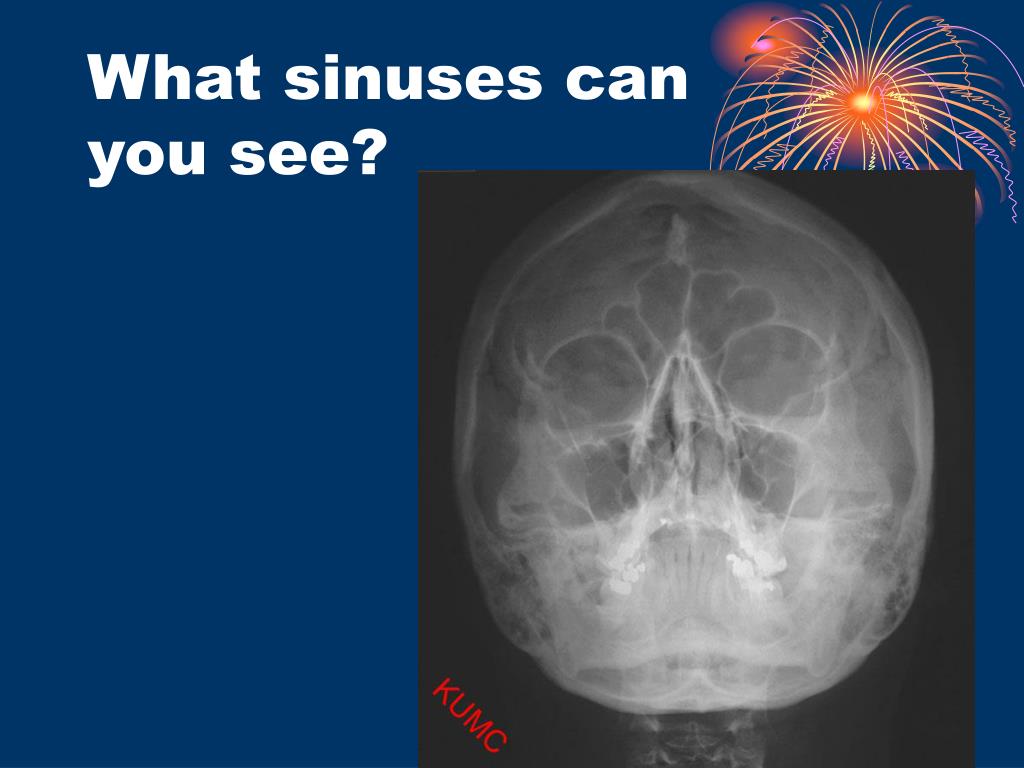 What sinuses can you see?

KUMC